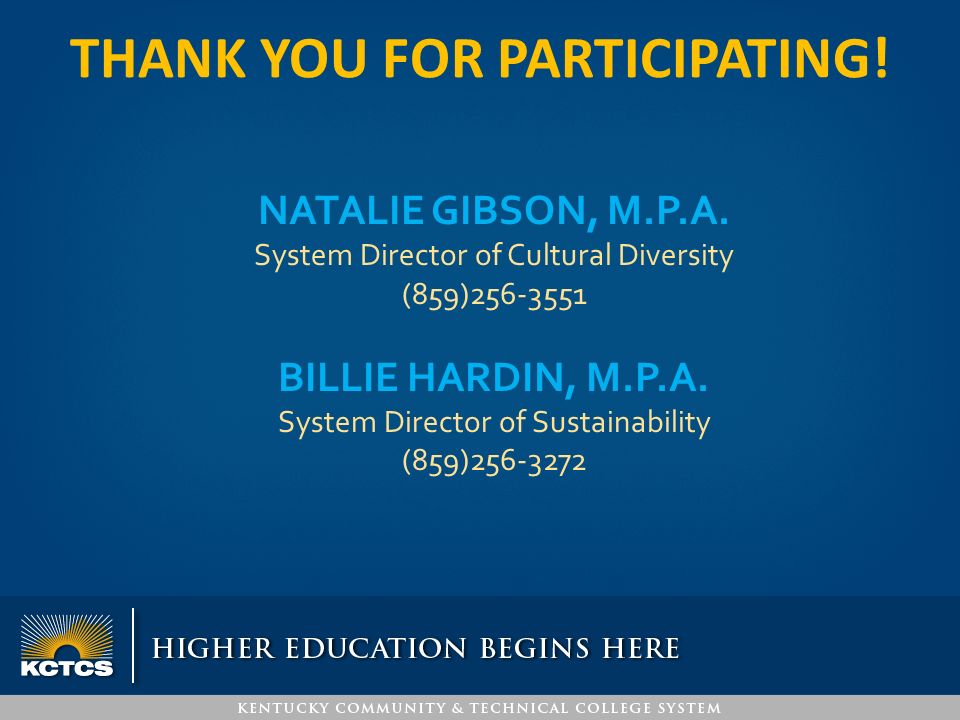 THANK YOU FOR PARTICIPATING!

NATALIE GIBSON, M.P.A.
System Director of Cultural Diversity
(859)256-3551

BILLIE HARDIN, M.P.A.
System Director of Sustainability
(859)256-3272

KCTCS

HIGHER EDUCATION BEGINS HERE

KENTUCKY COMMUNITY & TECHNICAL COLLEGE SYSTEM